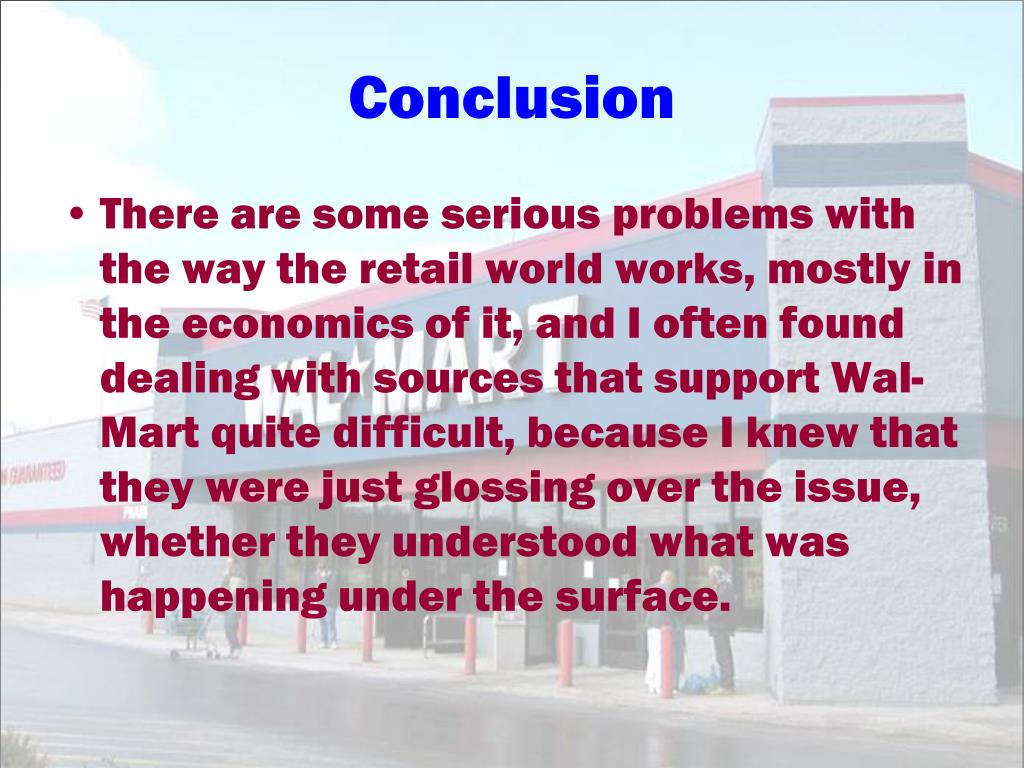 Conclusion

• There are some serious problems with the way the retail world works, mostly in the economics of it, and I often found dealing with sources that support Wal-Mart quite difficult, because I knew that they were just glossing over the issue, whether they understood what was happening under the surface.

WAL★MART

GUARANTEED